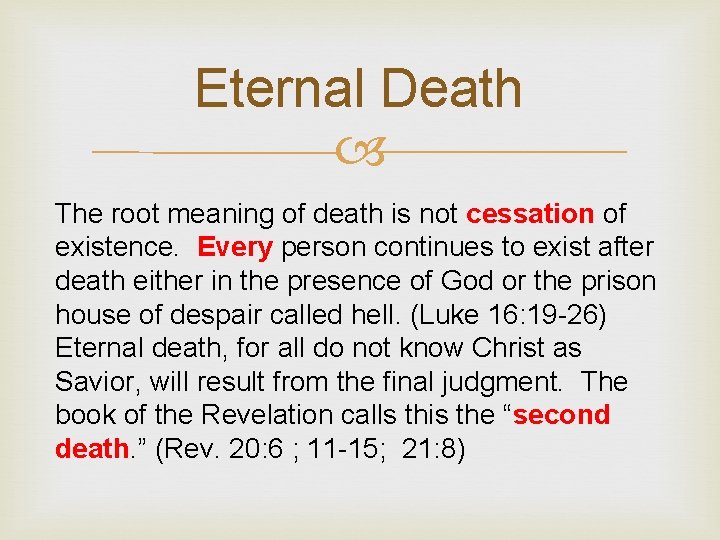 Eternal Death

The root meaning of death is not cessation of existence. Every person continues to exist after death either in the presence of God or the prison house of despair called hell. (Luke 16:19-26) Eternal death, for all do not know Christ as Savior, will result from the final judgment. The book of the Revelation calls this the “second death.” (Rev. 20:6 ; 11-15; 21:8)